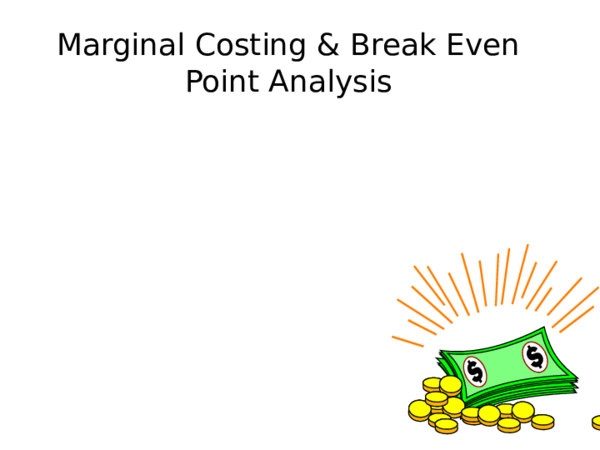 Marginal Costing & Break Even Point Analysis

$

$